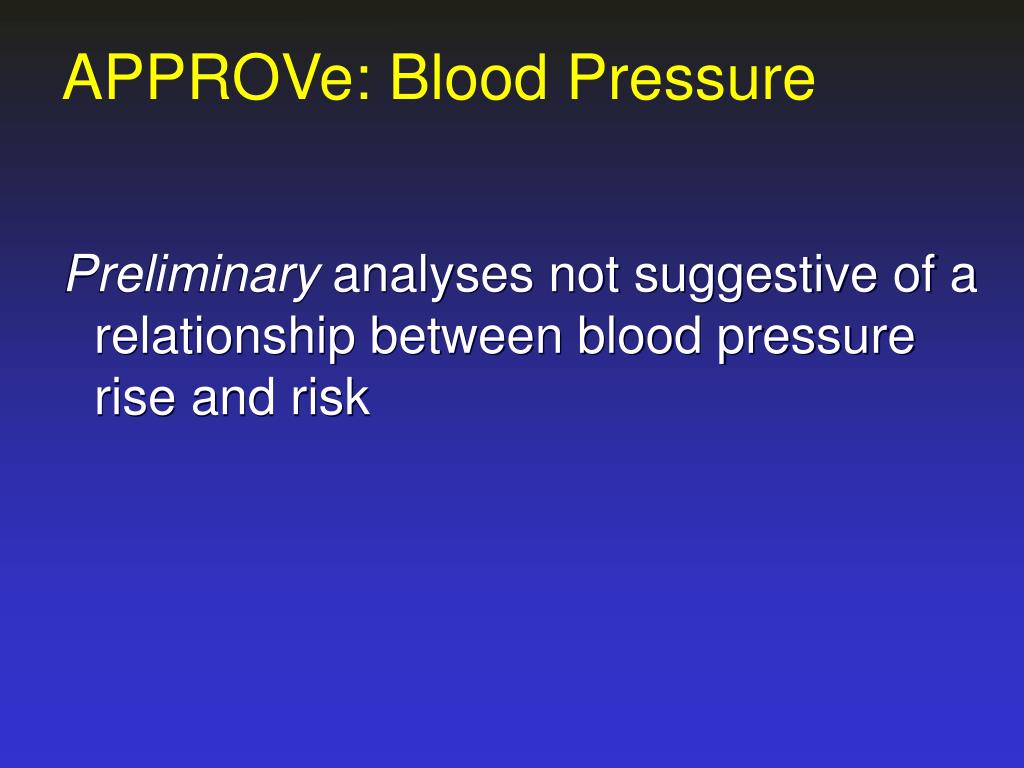 APPROVe: Blood Pressure

Preliminary analyses not suggestive of a relationship between blood pressure rise and risk